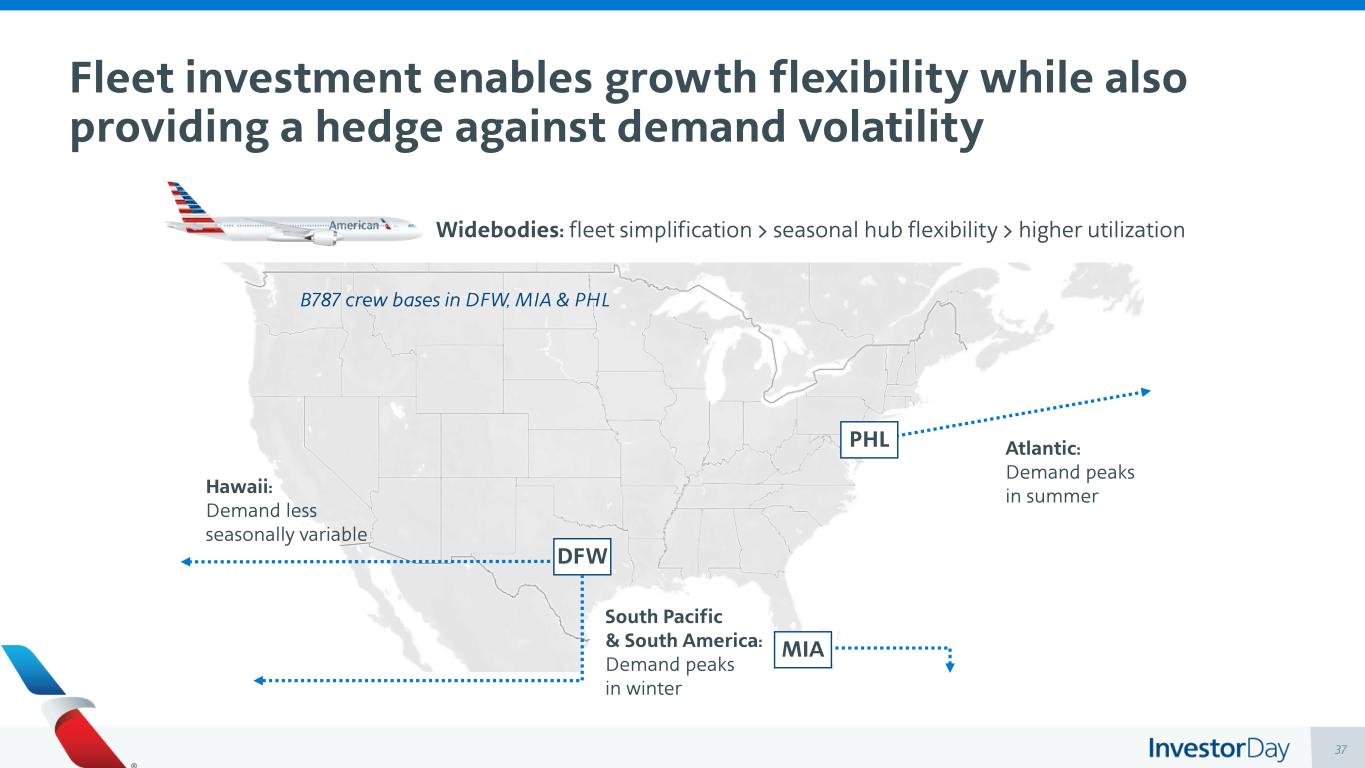 Fleet investment enables growth flexibility while also providing a hedge against demand volatility

American

Widebodies: fleet simplification > seasonal hub flexibility > higher utilization

B787 crew bases in DFW, MIA & PHL

PHL

Atlantic:
Demand peaks in summer

Hawaii:
Demand less seasonally variable

DFW

South Pacific & South America:
Demand peaks in winter

MIA

InvestorDay

37